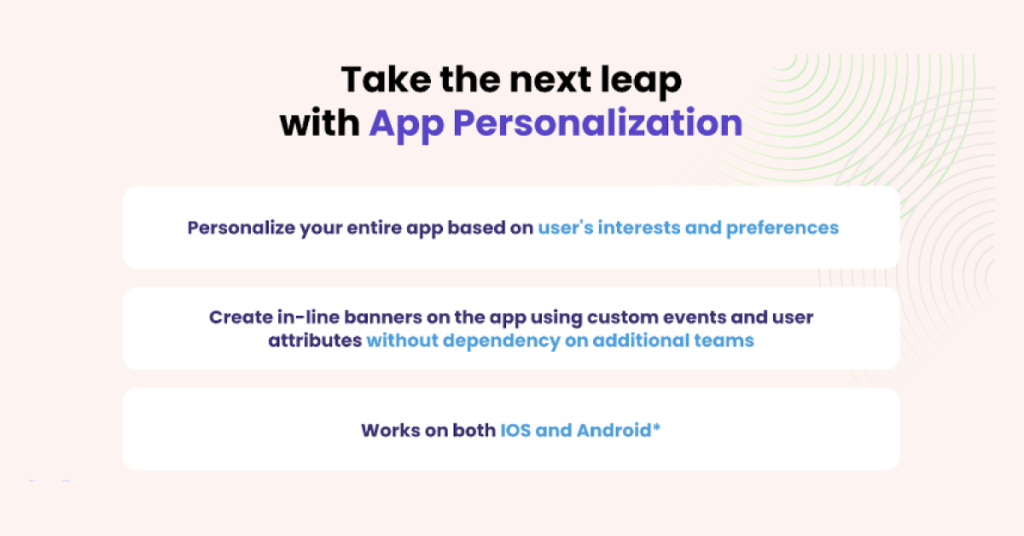 Take the next leap with App Personalization

Personalize your entire app based on user's interests and preferences

Create in-line banners on the app using custom events and user attributes without dependency on additional teams

Works on both IOS and Android*